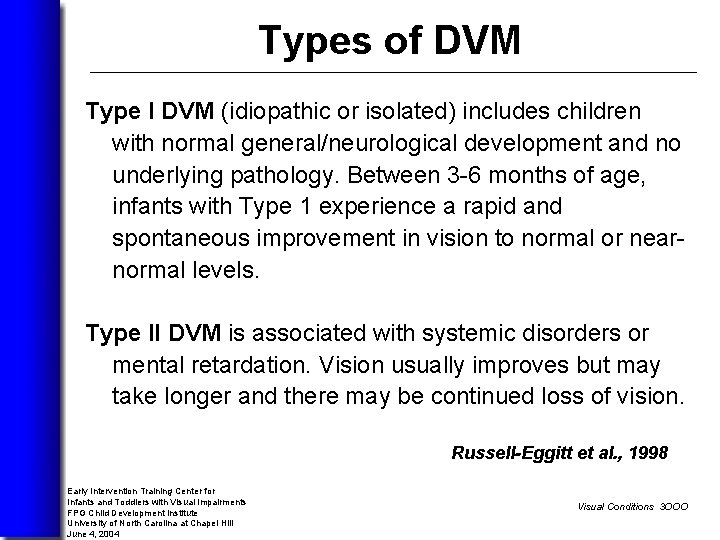 Types of DVM

Type I DVM (idiopathic or isolated) includes children with normal general/neurological development and no underlying pathology. Between 3-6 months of age, infants with Type 1 experience a rapid and spontaneous improvement in vision to normal or near-normal levels.

Type II DVM is associated with systemic disorders or mental retardation. Vision usually improves but may take longer and there may be continued loss of vision.

Russell-Eggitt et al., 1998

Early Intervention Training Center for Infants and Toddlers with Visual Impairments
FPG Child Development Institute
University of North Carolina at Chapel Hill
June 4, 2004

Visual Conditions 3OOO